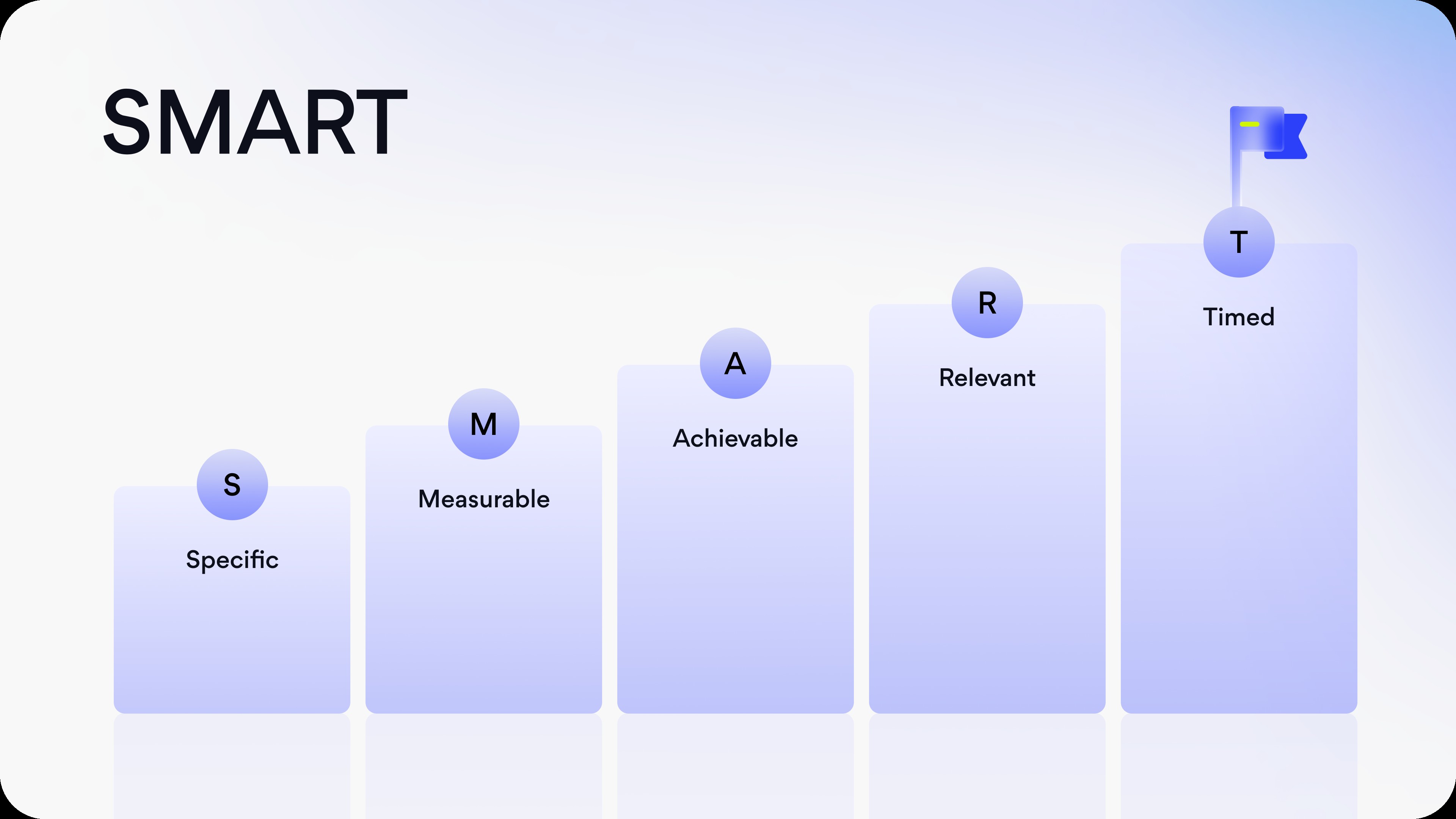 SMART

S
Specific

M
Measurable

A
Achievable

R
Relevant

T
Timed